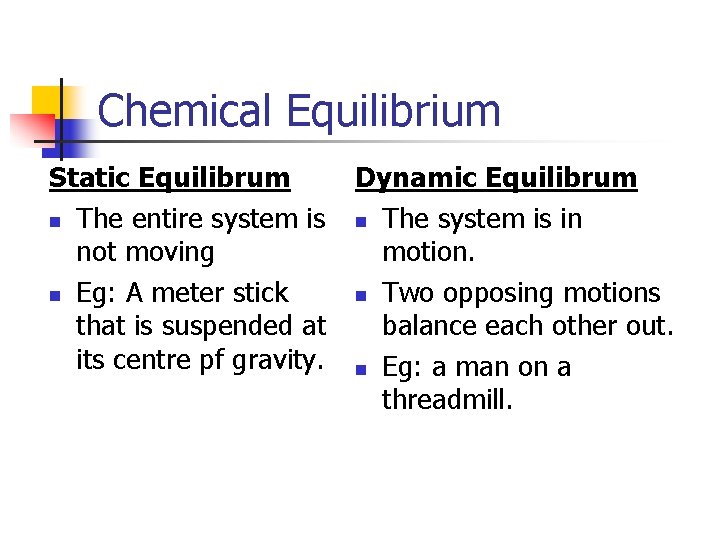 Chemical Equilibrium

Static Equilibrum

- The entire system is not moving
- Eg: A meter stick that is suspended at its centre pf gravity.

Dynamic Equilibrum

- The system is in motion.
- Two opposing motions balance each other out.
- Eg: a man on a threadmill.